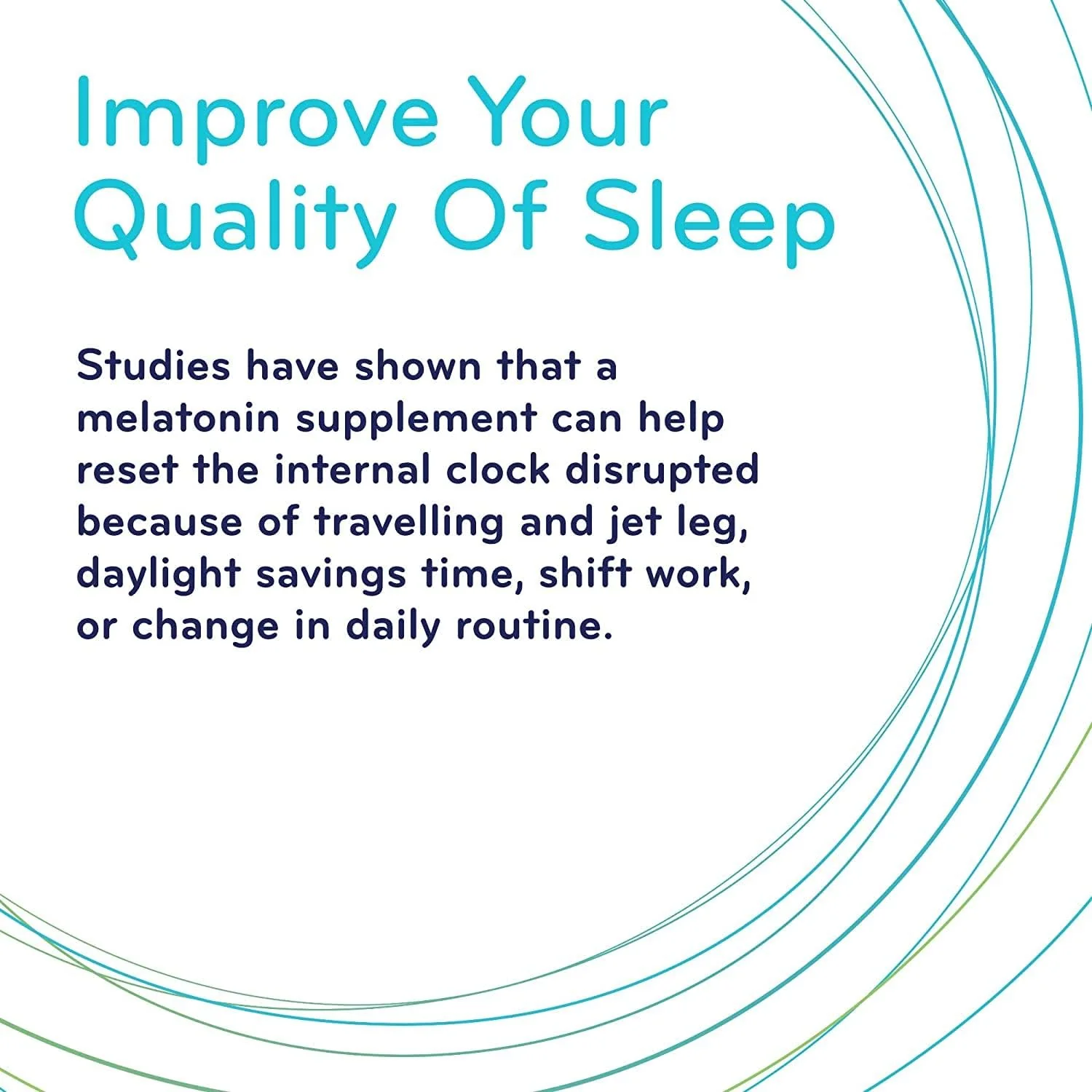 Improve Your Quality Of Sleep

Studies have shown that a melatonin supplement can help reset the internal clock disrupted because of travelling and jet leg, daylight savings time, shift work, or change in daily routine.